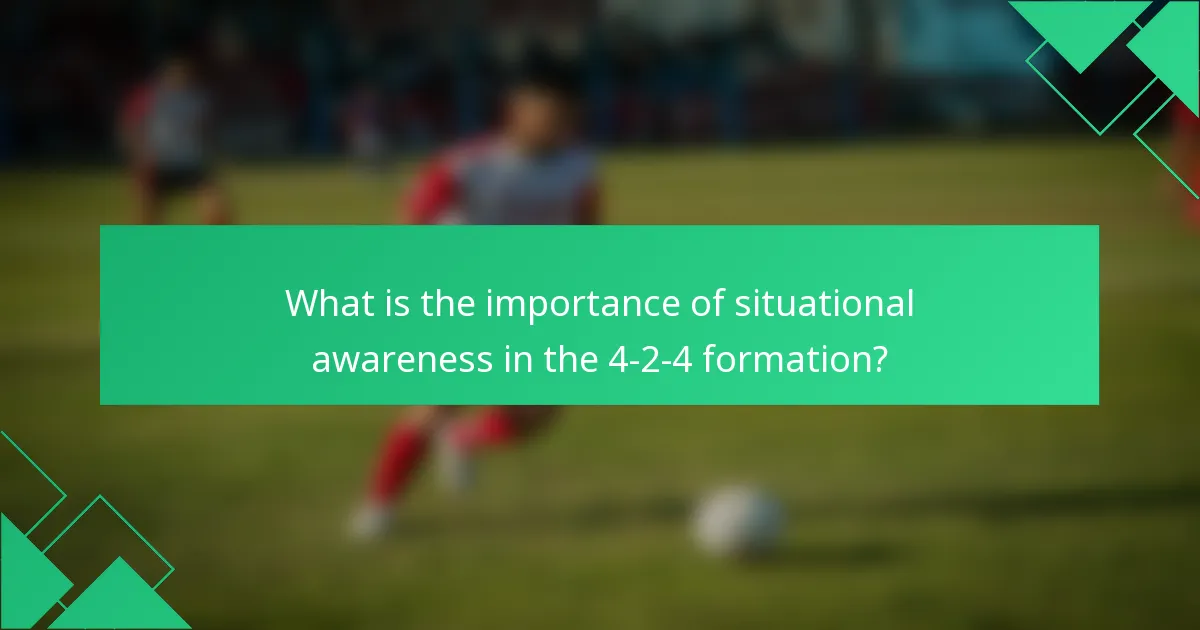 What is the importance of situational awareness in the 4-2-4 formation?